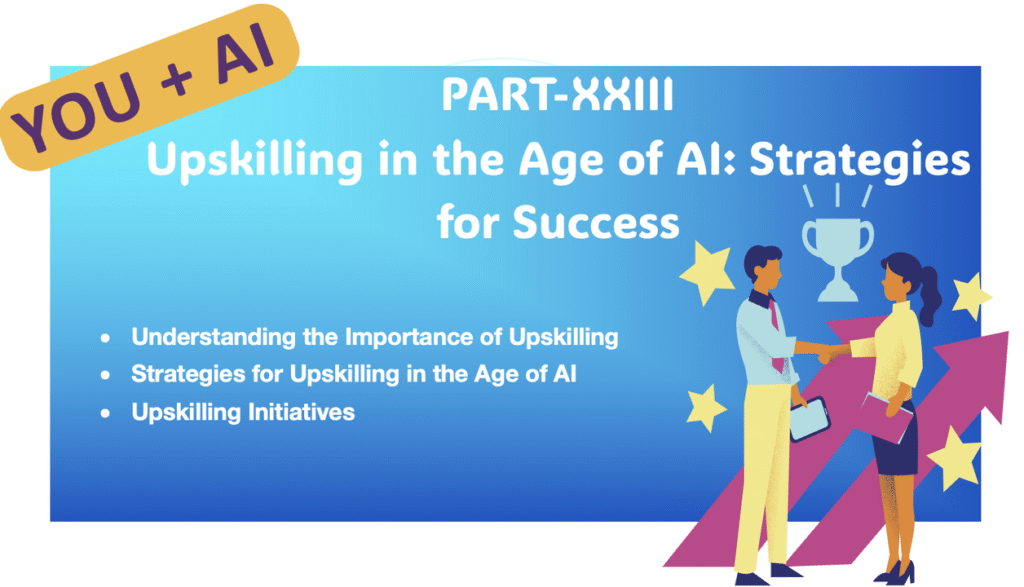 YOU + AI

PART-XXIII
Upskilling in the Age of AI: Strategies for Success

- Understanding the Importance of Upskilling
- Strategies for Upskilling in the Age of AI
- Upskilling Initiatives